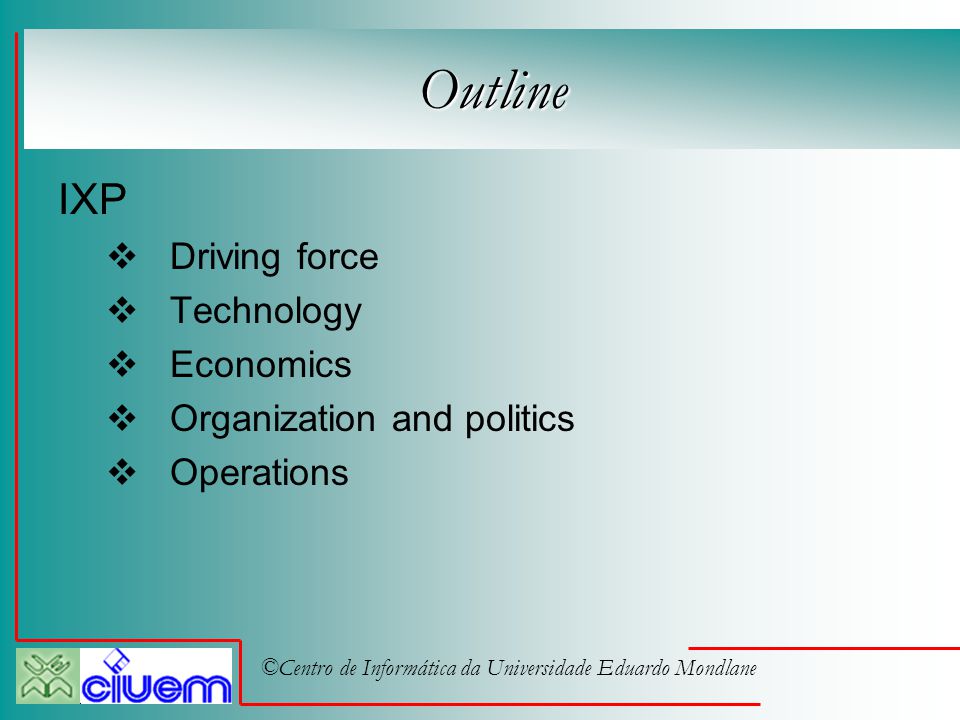 Outline

IXP

❖ Driving force
❖ Technology
❖ Economics
❖ Organization and politics
❖ Operations

ciuem

©Centro de Informática da Universidade Eduardo Mondlane